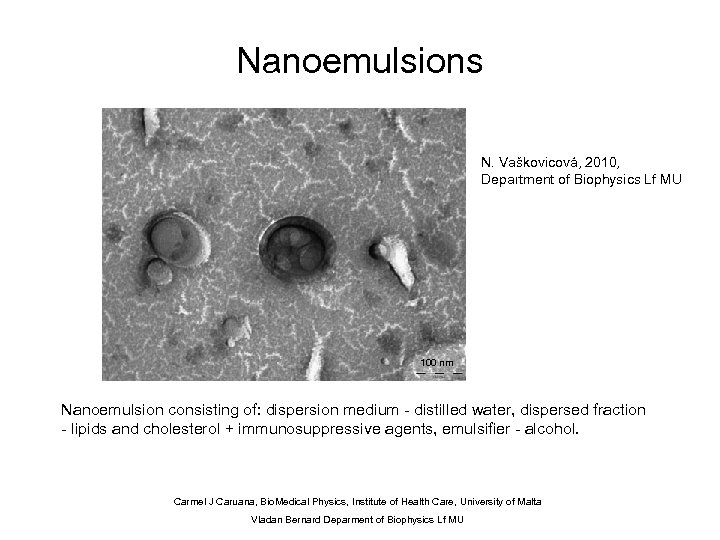 Nanoemulsions

100 nm

N. Vaškovicová, 2010, Department of Biophysics Lf MU

Nanoemulsion consisting of: dispersion medium - distilled water, dispersed fraction - lipids and cholesterol + immunosuppressive agents, emulsifier - alcohol.

Carmel J Caruana, BioMedical Physics, Institute of Health Care, University of Malta

Vladan Bernard Deparment of Biophysics Lf MU